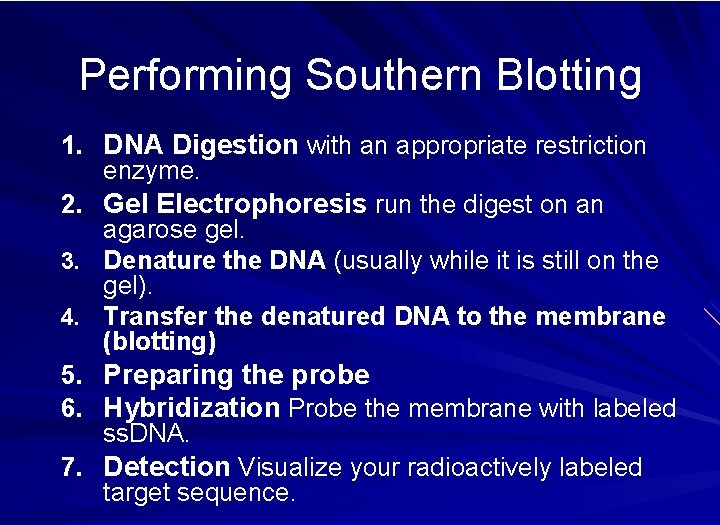 Performing Southern Blotting

1. DNA Digestion with an appropriate restriction enzyme.
2. Gel Electrophoresis run the digest on an agarose gel.
3. Denature the DNA (usually while it is still on the gel).
4. Transfer the denatured DNA to the membrane (blotting)
5. Preparing the probe
6. Hybridization Probe the membrane with labeled ssDNA.
7. Detection Visualize your radioactively labeled target sequence.